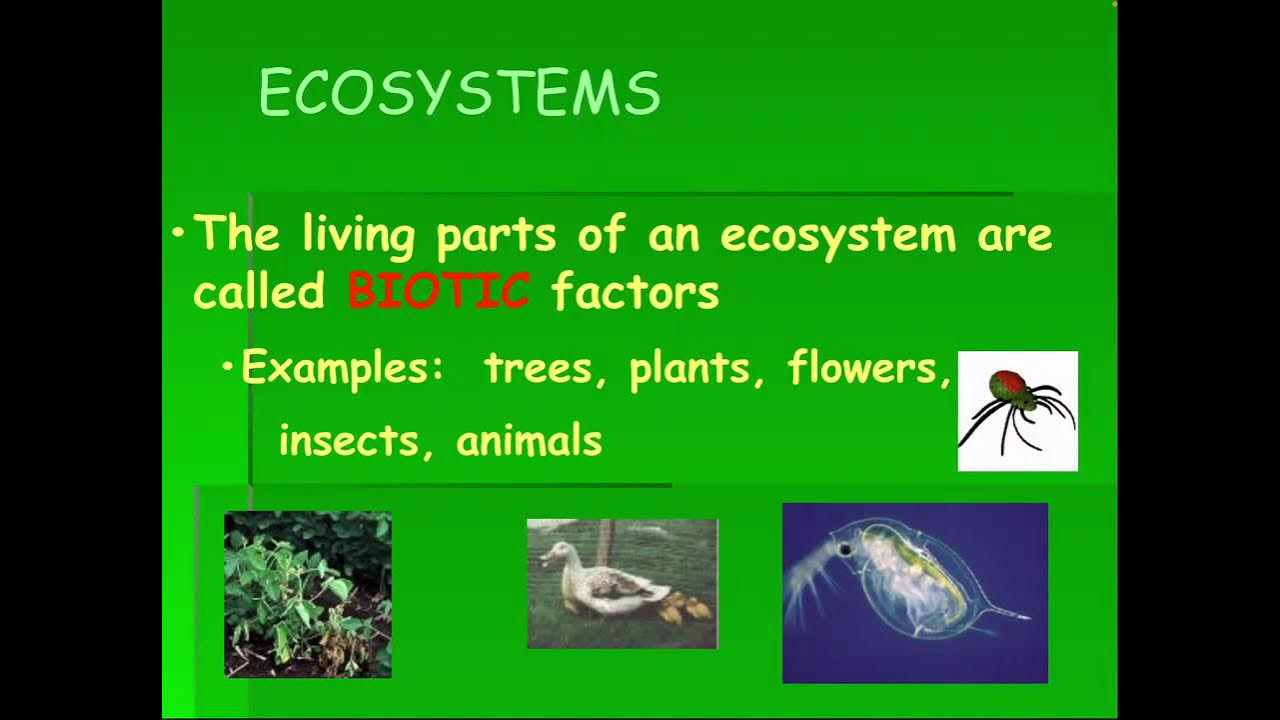 ECOSYSTEMS

• The living parts of an ecosystem are called BIOTIC factors

• Examples: trees, plants, flowers, insects, animals